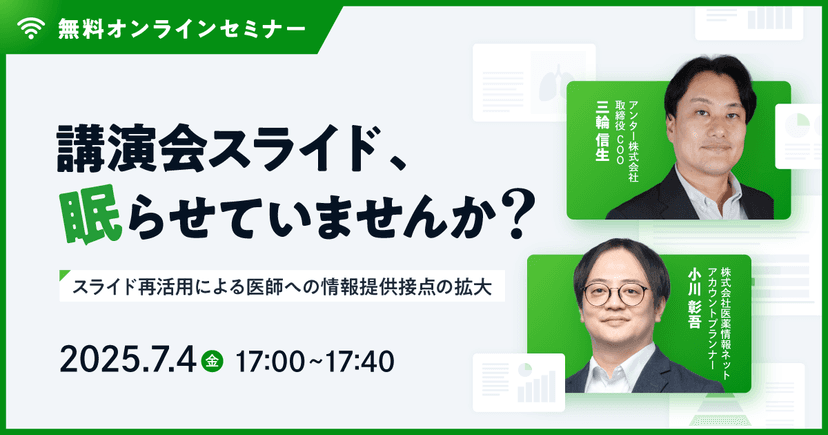 無料オンラインセミナー

講演会スライド、
眠らせていませんか？

スライド再活用による医師への情報提供接点の拡大

2025.7.4 金 17:00~17:40

アンター株式会社
取締役 COO
三輪 信生

株式会社医薬情報ネット
アカウントプランナー
小川 彰吾